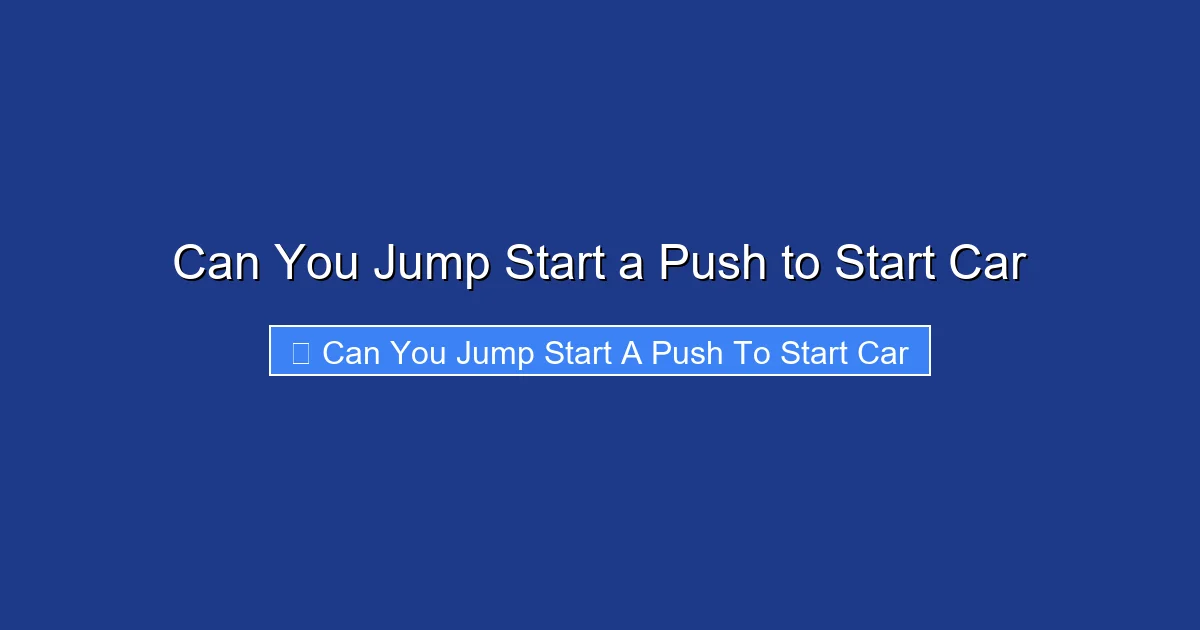 Can You Jump Start a Push to Start Car

Can You Jump Start A Push To Start Car